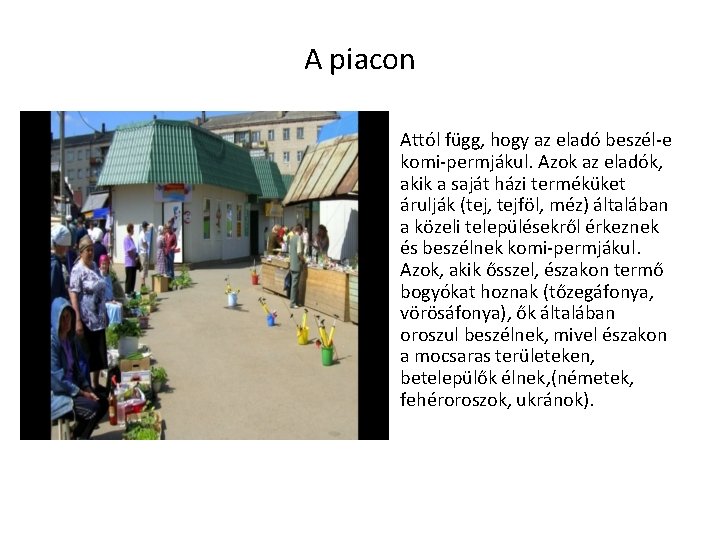 A piacon

Attól függ, hogy az eladó beszél-e komi-permjákul. Azok az eladók, akik a saját házi terméküket árulják (tej, tejföl, méz) általában a közeli településekről érkeznek és beszélnek komi-permjákul. Azok, akik ősszel, északon termő bogyókat hoznak (tőzegáfonya, vörösáfonya), ők általában oroszul beszélnek, mivel északon a mocsaras területeken, betelepülők élnek,(németek, fehéroroszok, ukránok).